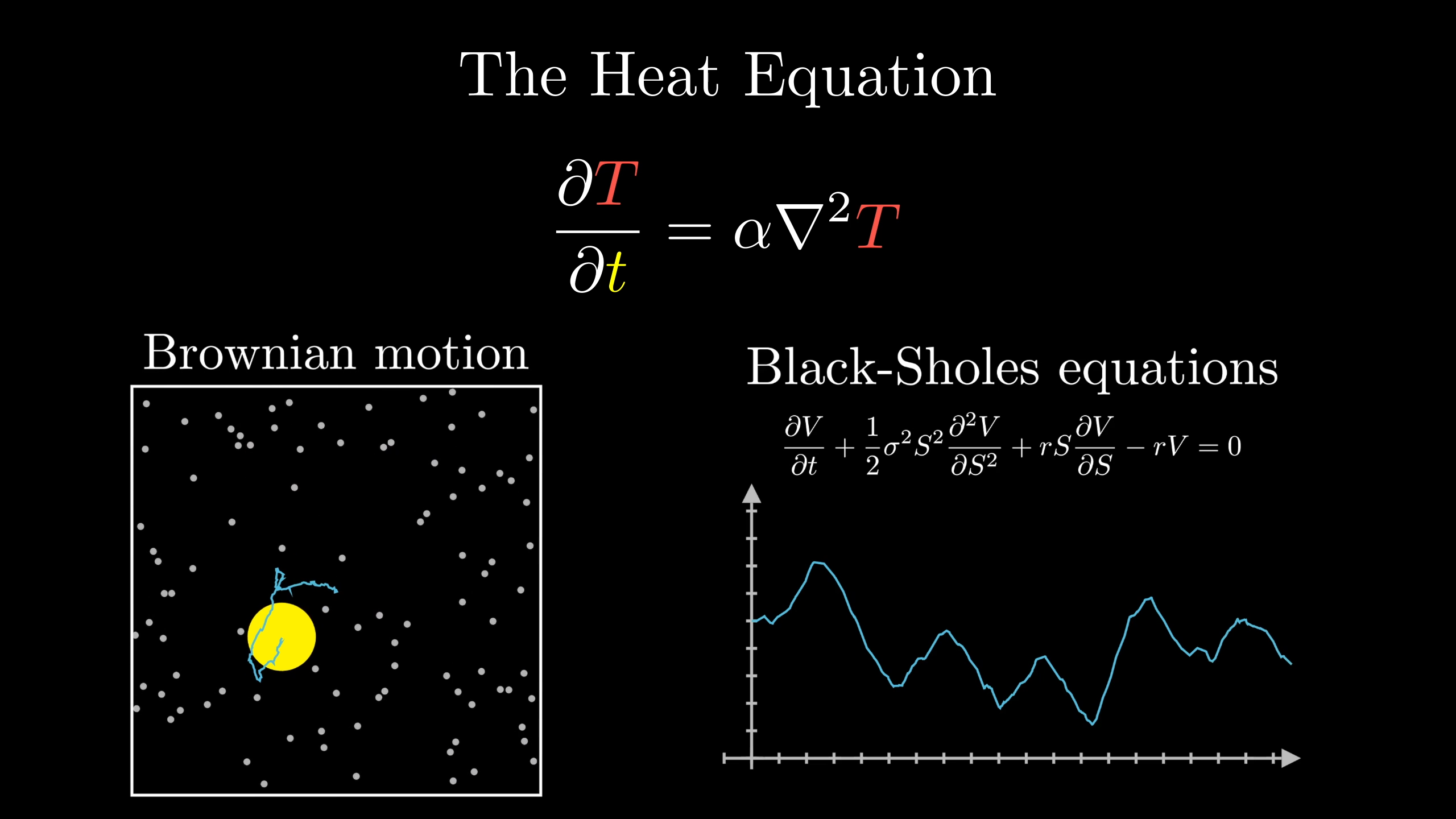 The Heat Equation

$\frac{\partial T}{\partial t} = \alpha \nabla^2 T$

Brownian motion

Black-Sholes equations

$\frac{\partial V}{\partial t} + \frac{1}{2}\sigma^2 S^2 \frac{\partial^2 V}{\partial S^2} + rS\frac{\partial V}{\partial S} - rV = 0$